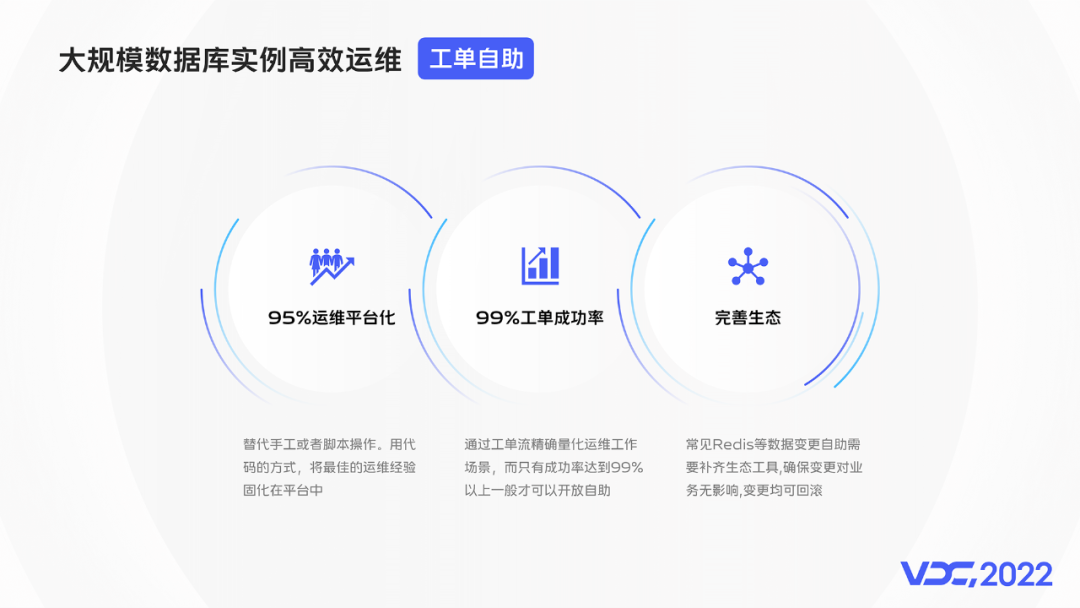 大规模数据库实例高效运维 工单自助

95%运维平台化

99%工单成功率

完善生态

替代手工或者脚本操作。用代码的方式，将最佳的运维经验固化在平台中

通过工单流精确量化运维工作场景，而只有成功率达到99%以上一般才可以开放自助

常见Redis等数据变更自助需要补齐生态工具,确保变更对业务无影响,变更均可回滚

VDC,2022